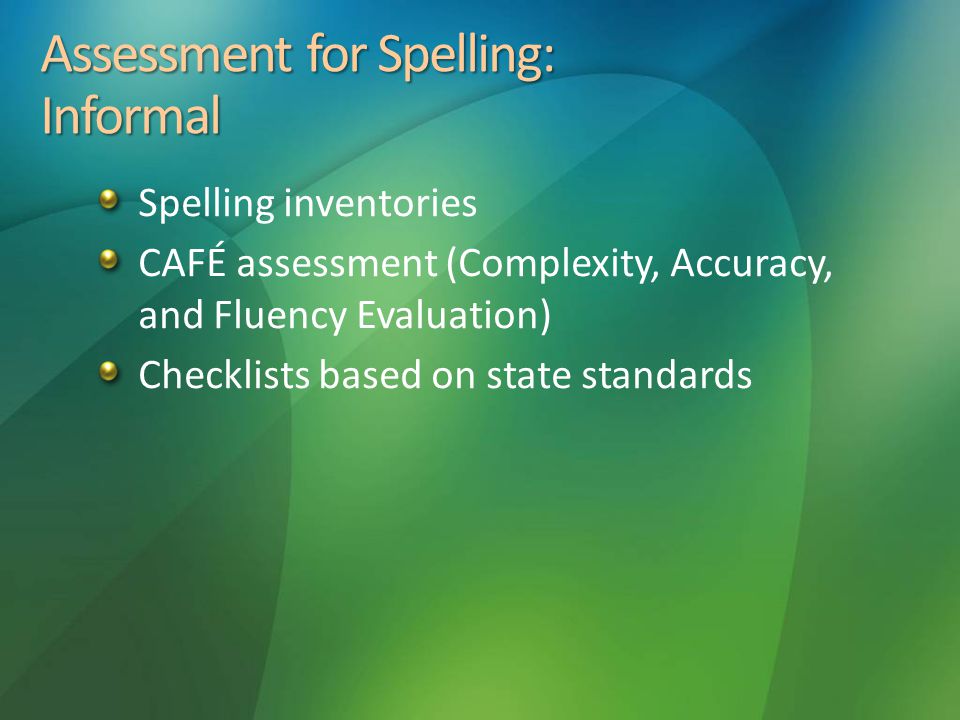 Assessment for Spelling: Informal

Spelling inventories
CAFÉ assessment (Complexity, Accuracy, and Fluency Evaluation)
Checklists based on state standards